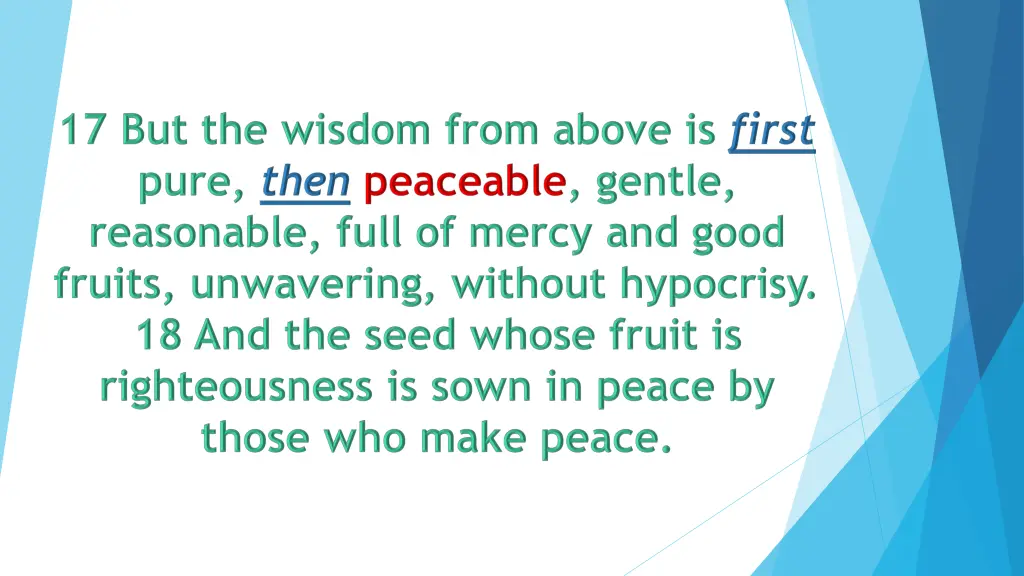 17 But the wisdom from above is first pure, then peaceable, gentle, reasonable, full of mercy and good fruits, unwavering, without hypocrisy. 18 And the seed whose fruit is righteousness is sown in peace by those who make peace.